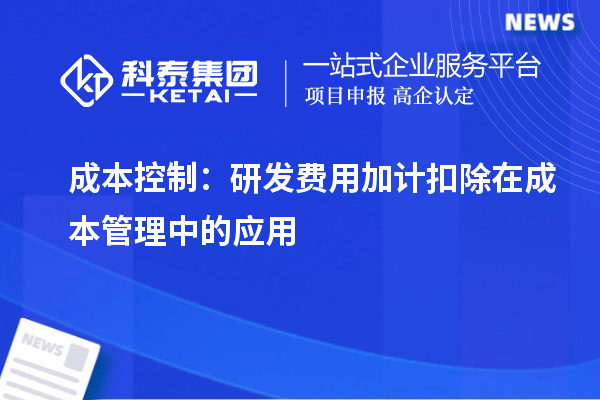 NEWS

科泰集团
KETAI

一站式企业服务平台
项目申报 高企认定

成本控制：研发费用加计扣除在成本管理中的应用

NEWS